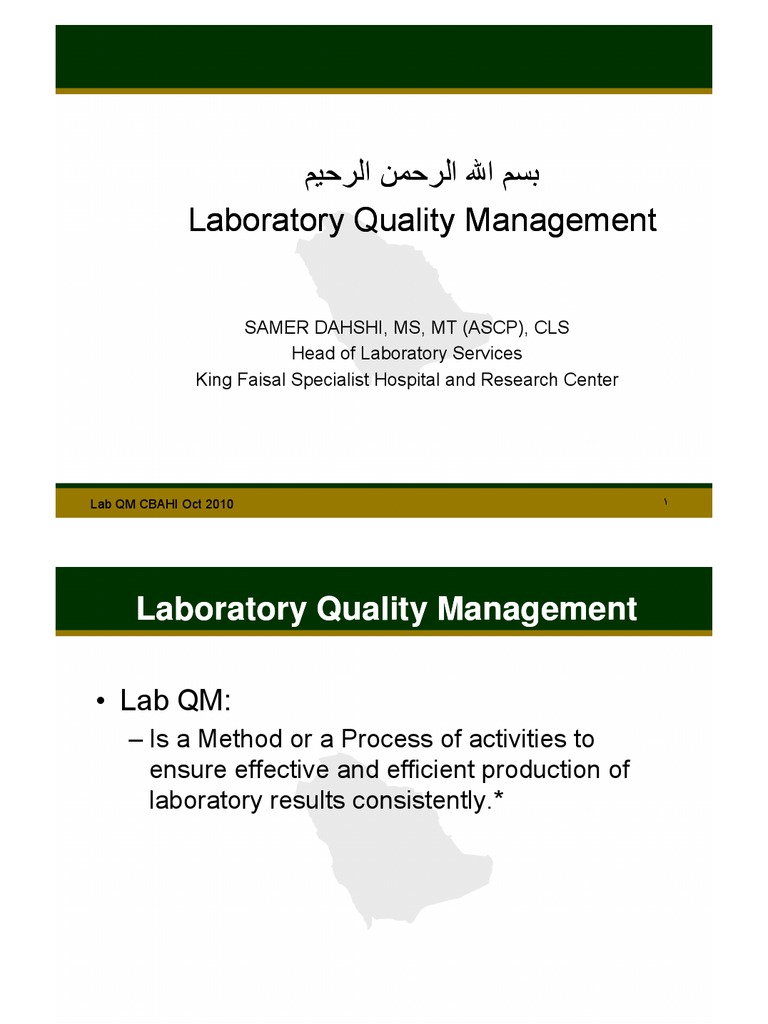 بسم الله الرحمن الرحيم

Laboratory Quality Management

SAMER DAHSHI, MS, MT (ASCP), CLS
Head of Laboratory Services
King Faisal Specialist Hospital and Research Center

Lab QM CBAHI Oct 2010

١

Laboratory Quality Management

• Lab QM:
– Is a Method or a Process of activities to ensure effective and efficient production of laboratory results consistently.*